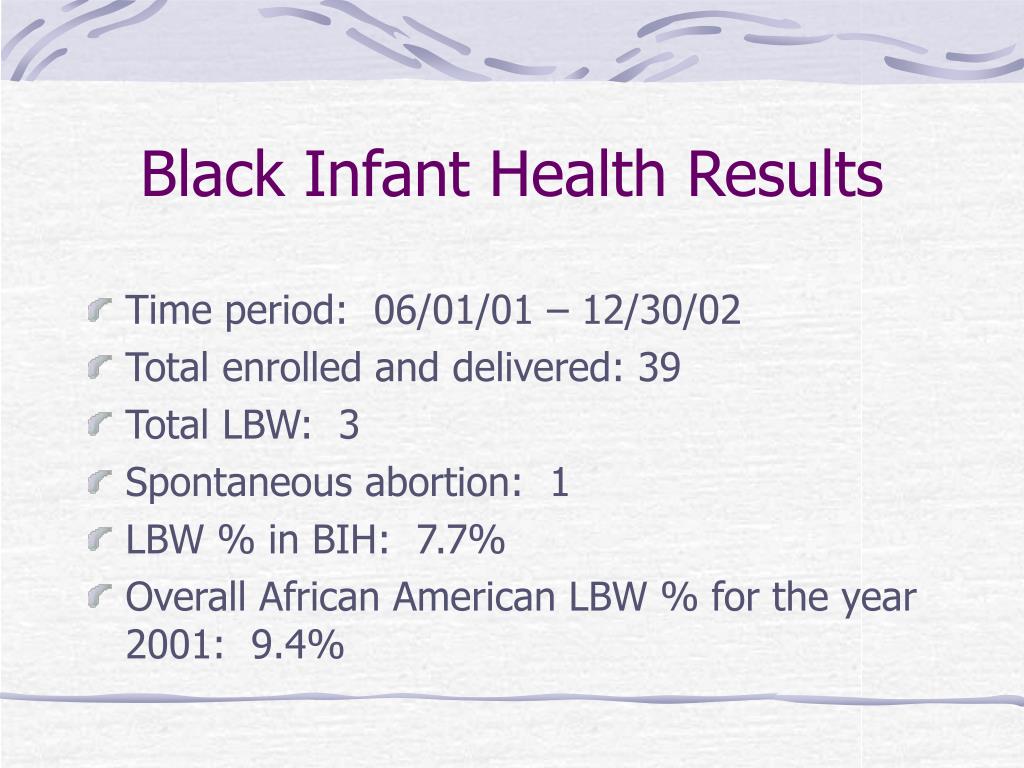 Black Infant Health Results

Time period:  06/01/01 – 12/30/02
Total enrolled and delivered: 39
Total LBW:  3
Spontaneous abortion:  1
LBW % in BIH:  7.7%
Overall African American LBW % for the year 2001:  9.4%